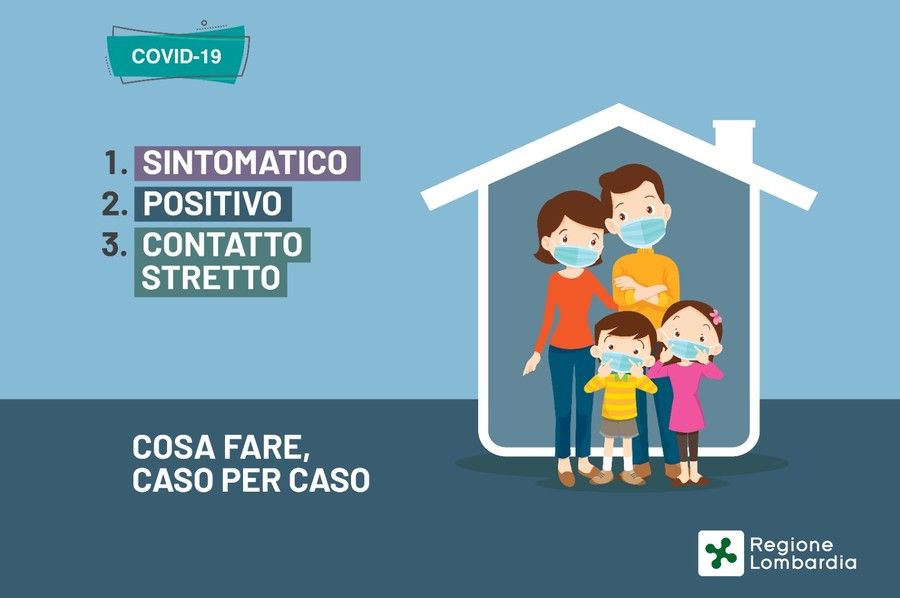 COVID-19

1. SINTOMATICO
2. POSITIVO
3. CONTATTO STRETTO

COSA FARE, CASO PER CASO

Regione Lombardia